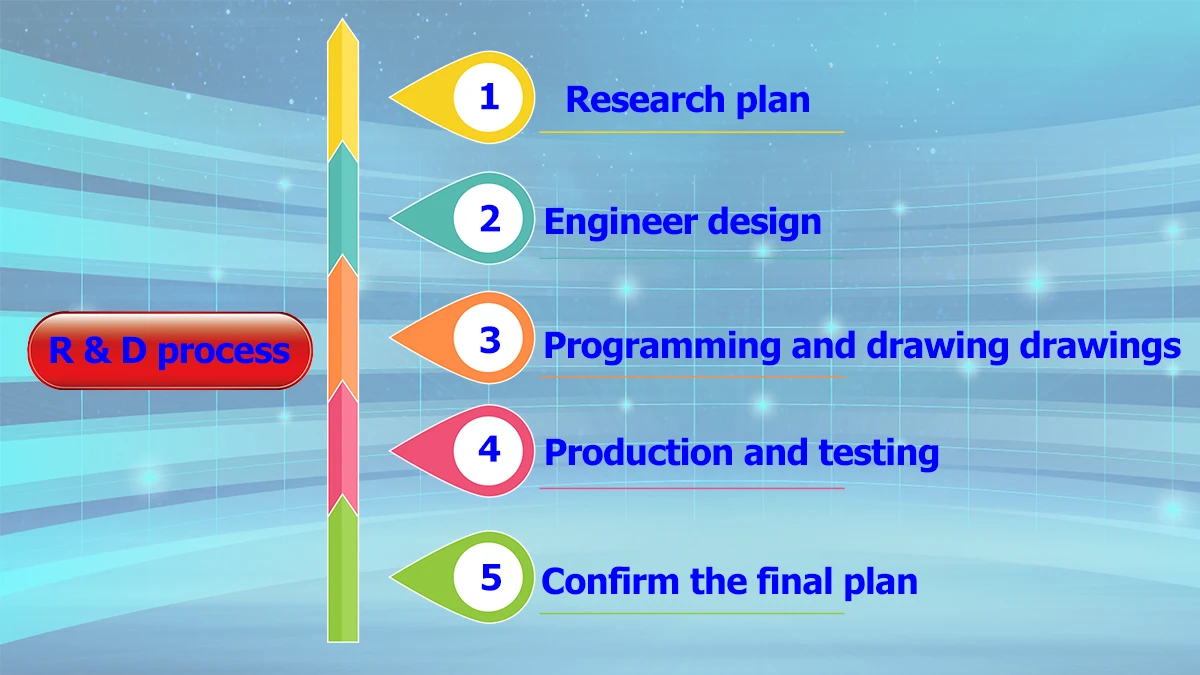 R & D process

1 Research plan

2 Engineer design

3 Programming and drawing drawings

4 Production and testing

5 Confirm the final plan